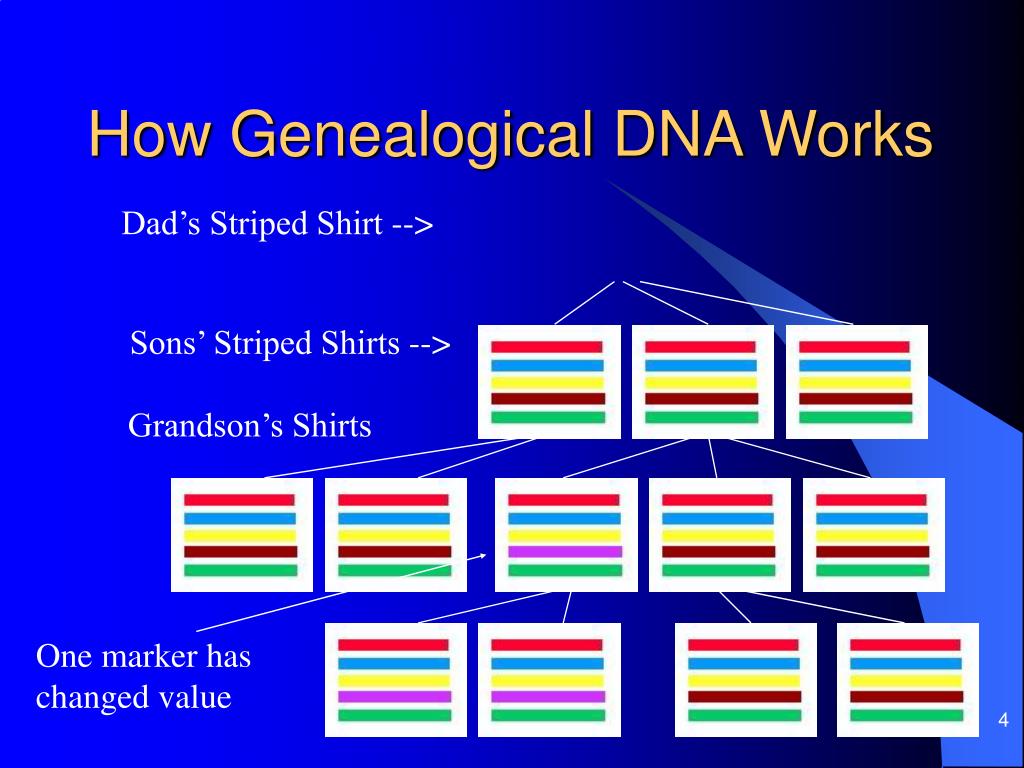 How Genealogical DNA Works

Dad’s Striped Shirt -->

Sons’ Striped Shirts -->

Grandson’s Shirts

One marker has changed value

4